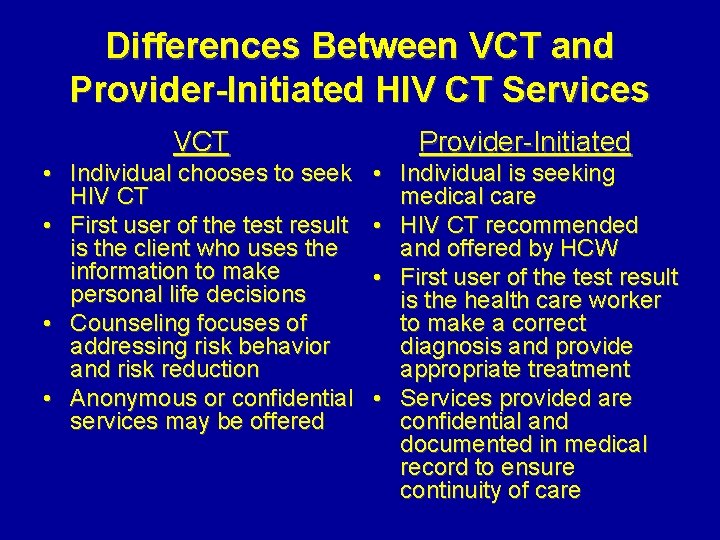 Differences Between VCT and Provider-Initiated HIV CT Services

VCT

• Individual chooses to seek HIV CT
• First user of the test result is the client who uses the information to make personal life decisions
• Counseling focuses of addressing risk behavior and risk reduction
• Anonymous or confidential services may be offered

Provider-Initiated

• Individual is seeking medical care
• HIV CT recommended and offered by HCW
• First user of the test result is the health care worker to make a correct diagnosis and provide appropriate treatment
• Services provided are confidential and documented in medical record to ensure continuity of care